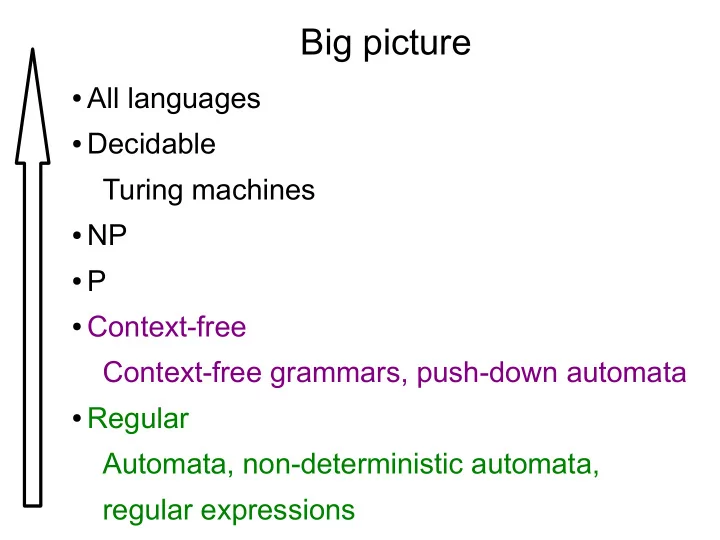 Big picture

• All languages
• Decidable
Turing machines
• NP
• P
• Context-free
Context-free grammars, push-down automata
• Regular
Automata, non-deterministic automata, regular expressions